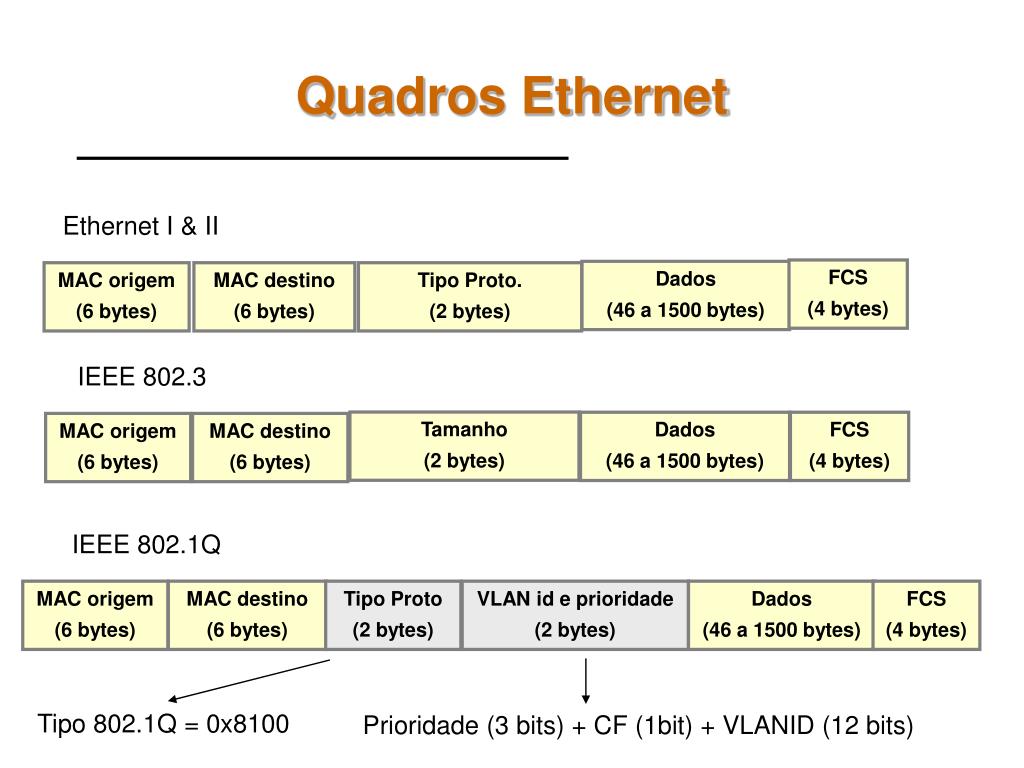 Quadros Ethernet

Ethernet I & II

| MAC origem (6 bytes) | MAC destino (6 bytes) | Tipo Proto. (2 bytes) | Dados (46 a 1500 bytes) | FCS (4 bytes) |
|---|---|---|---|---|

IEEE 802.3

| MAC origem (6 bytes) | MAC destino (6 bytes) | Tamanho (2 bytes) | Dados (46 a 1500 bytes) | FCS (4 bytes) |
|---|---|---|---|---|

IEEE 802.1Q

| MAC origem (6 bytes) | MAC destino (6 bytes) | Tipo Proto (2 bytes) | VLAN id e prioridade (2 bytes) | Dados (46 a 1500 bytes) | FCS (4 bytes) |
|---|---|---|---|---|---|

Tipo 802.1Q = 0x8100

Prioridade (3 bits) + CF (1bit) + VLANID (12 bits)